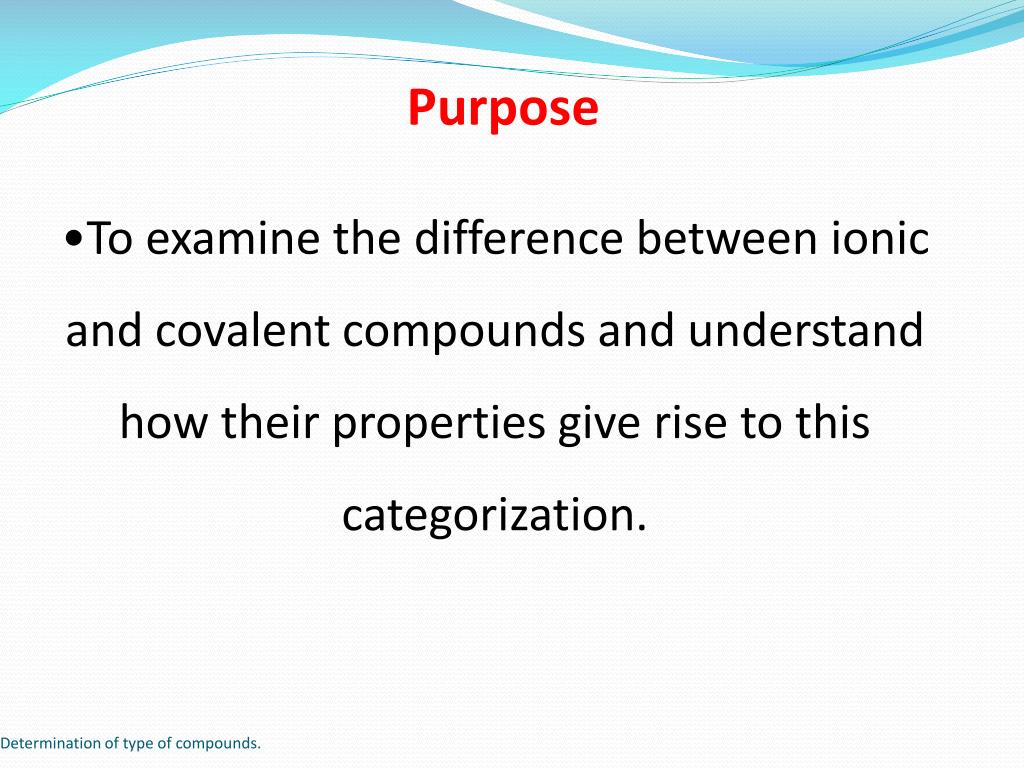 Purpose

•To examine the difference between ionic and covalent compounds and understand how their properties give rise to this categorization.

Determination of type of compounds.